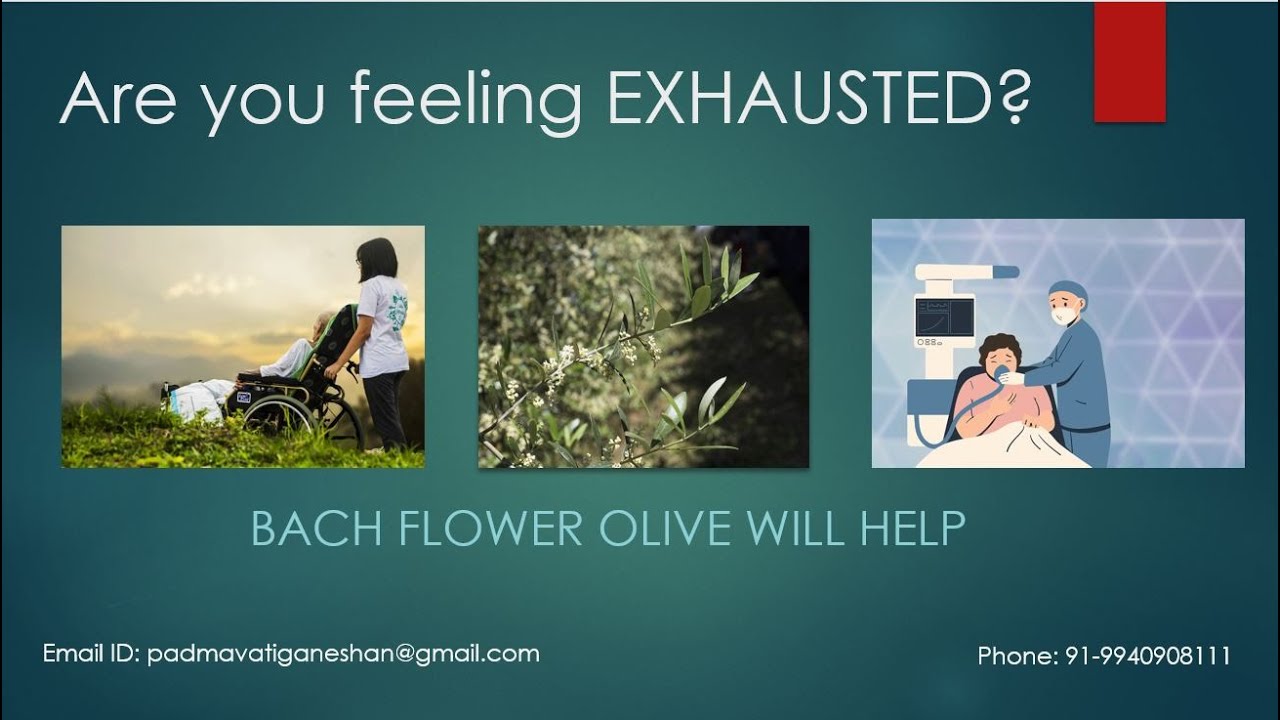 Are you feeling EXHAUSTED?

BACH FLOWER OLIVE WILL HELP

Email ID: padmavatiganeshan@gmail.com

Phone: 91-9940908111